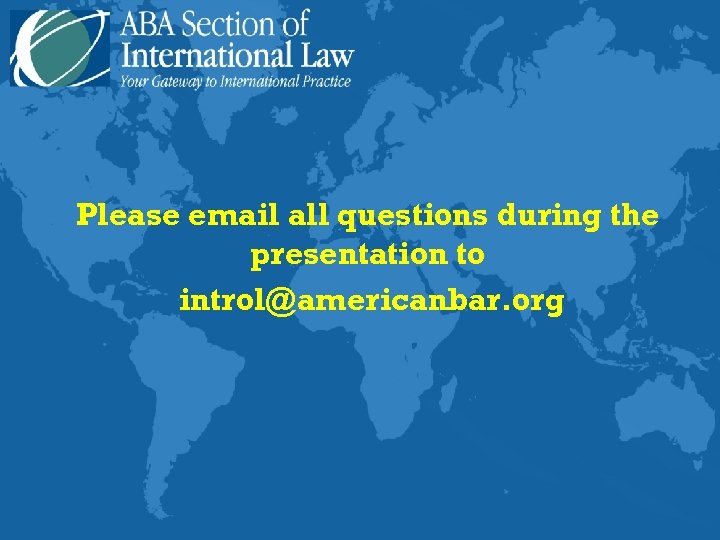 ABA Section of International Law
Your Gateway to International Practice

Please email all questions during the presentation to

introl@americanbar.org